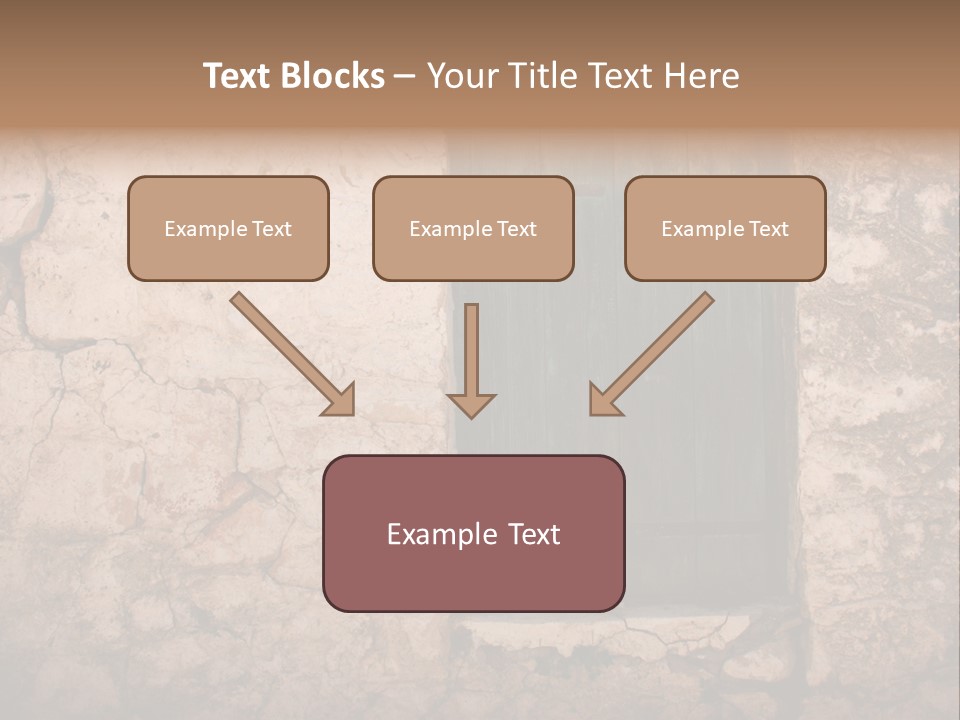 Text Blocks – Your Title Text Here

Example Text

Example Text

Example Text

Example Text